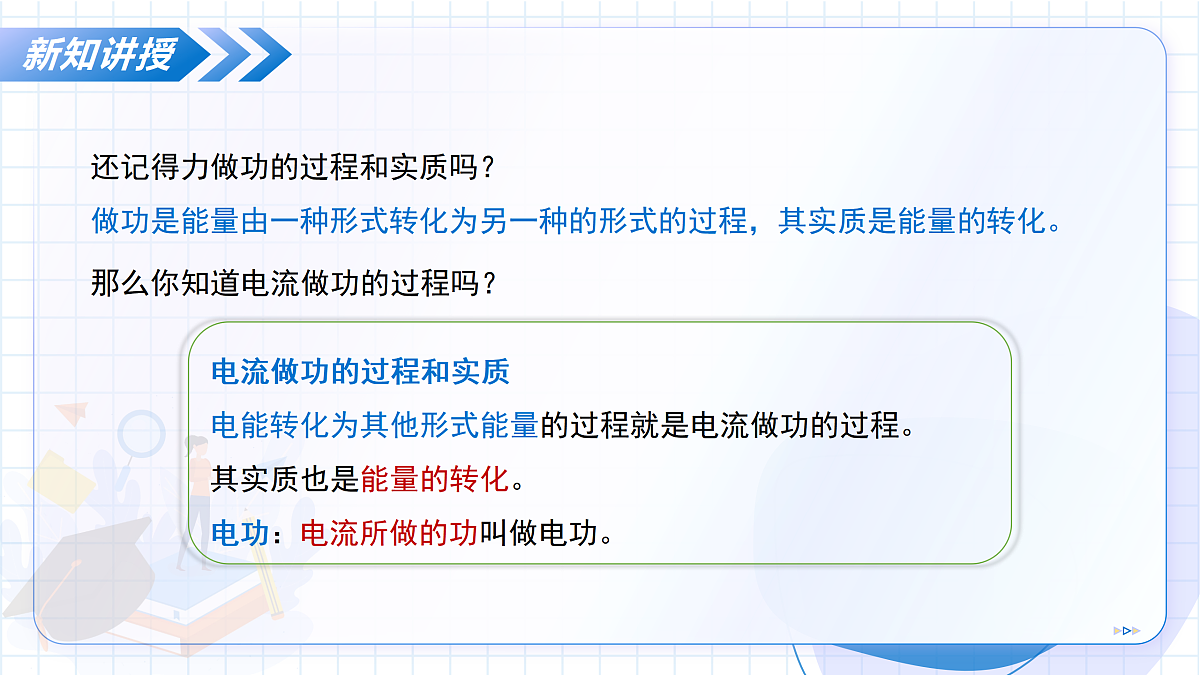 新知讲授

还记得力做功的过程和实质吗？

做功是能量由一种形式转化为另一种的形式的过程，其实质是能量的转化。

那么你知道电流做功的过程吗？

电流做功的过程和实质

电能转化为其他形式能量的过程就是电流做功的过程。

其实质也是能量的转化。

电功：电流所做的功叫做电功。